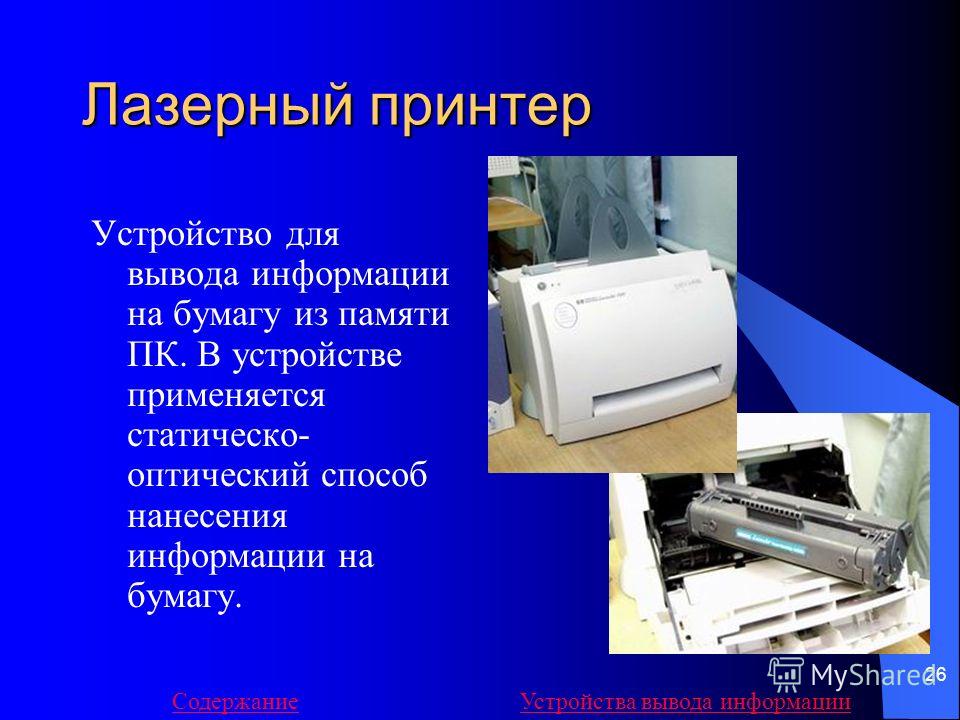 Лазерный принтер

Устройство для вывода информации на бумагу из памяти ПК. В устройстве применяется статическо-оптический способ нанесения информации на бумагу.

MyShared

26

Содержание

Устройства вывода информации